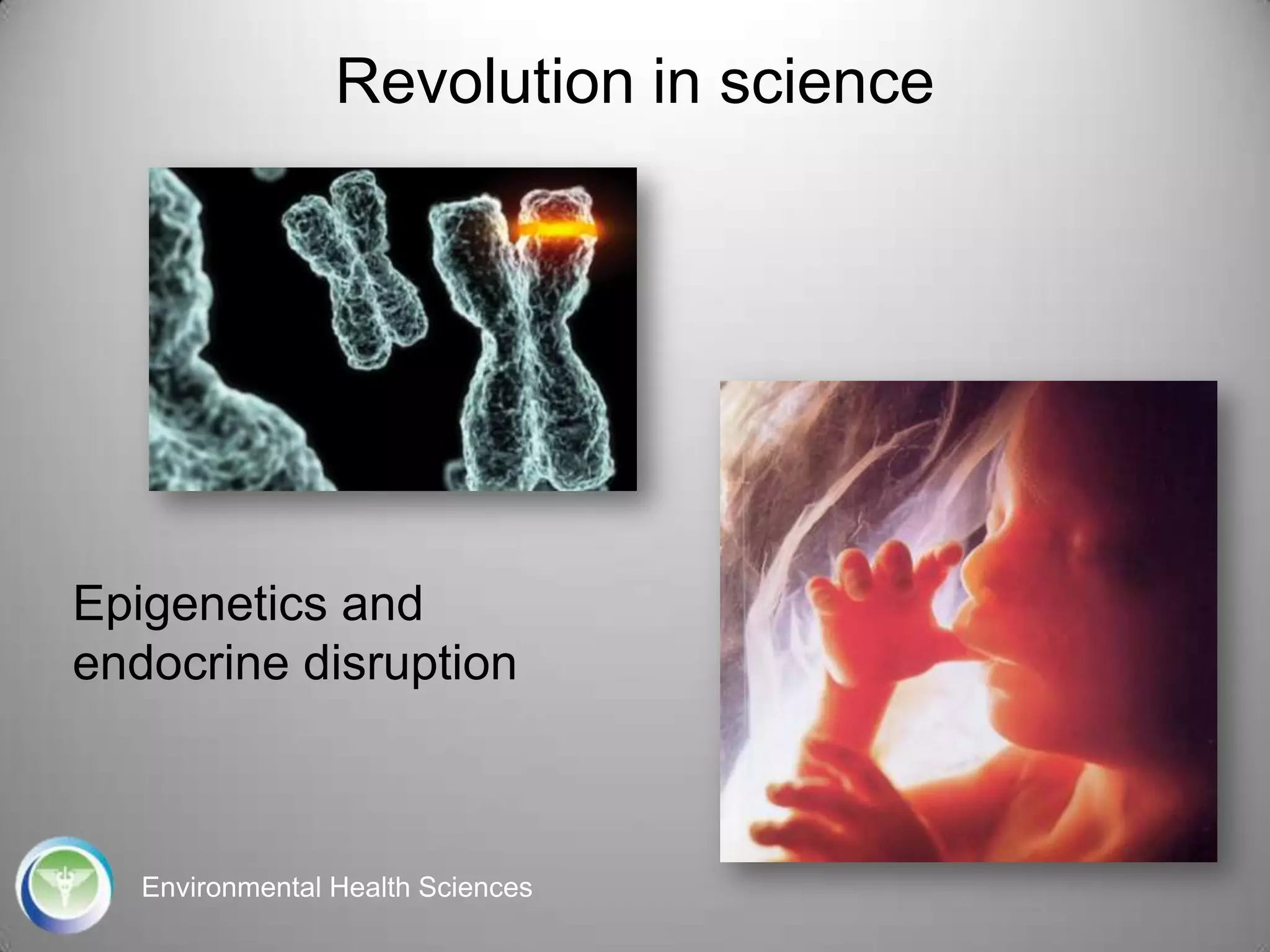 Revolution in science

Epigenetics and endocrine disruption

Environmental Health Sciences